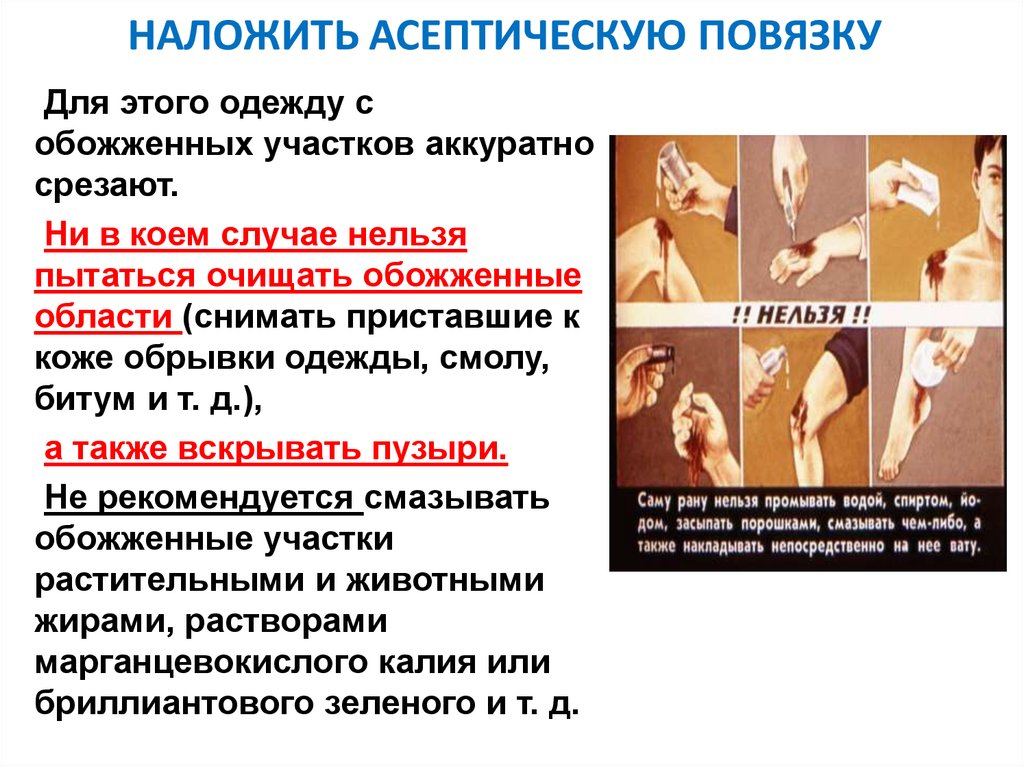 НАЛОЖИТЬ АСЕПТИЧЕСКУЮ ПОВЯЗКУ

Для этого одежду с обожженных участков аккуратно срезают.

Ни в коем случае нельзя пытаться очищать обожженные области (снимать приставшие к коже обрывки одежды, смолу, битум и т. д.),

а также вскрывать пузыри.

Не рекомендуется смазывать обожженные участки растительными и животными жирами, растворами марганцевокислого калия или бриллиантового зеленого и т. д.

!! НЕЛЬЗЯ !!

Саму рану нельзя промывать водой, спиртом, йодом, засыпать порошками, смазывать чем-либо, а также накладывать непосредственно на нее вату.